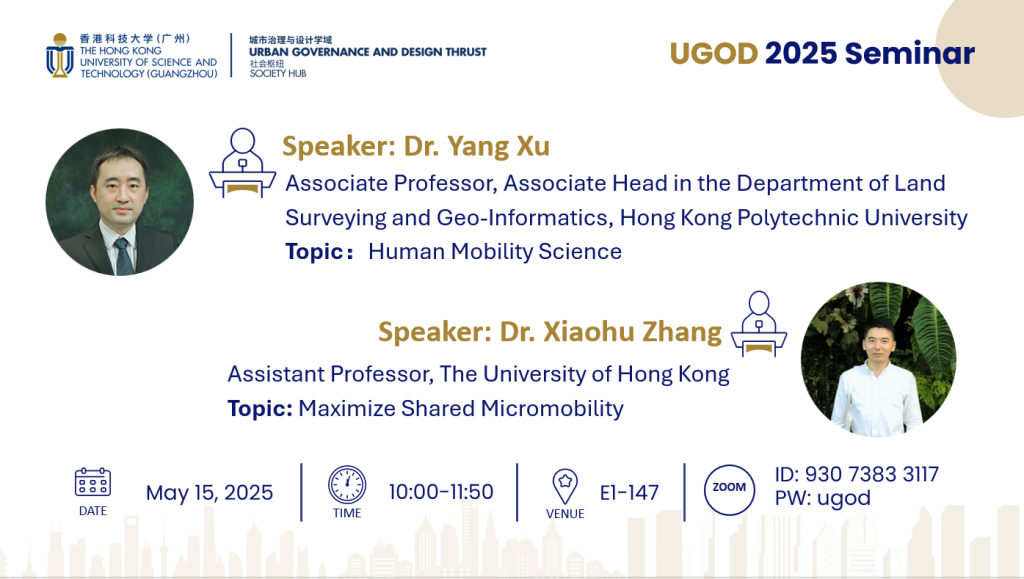 香港科技大学（广州）
THE HONG KONG UNIVERSITY OF SCIENCE AND TECHNOLOGY (GUANGZHOU)

城市治理与设计学域
URBAN GOVERNANCE AND DESIGN THRUST
社会枢纽
SOCIETY HUB

UGOD 2025 Seminar

Speaker: Dr. Yang Xu
Associate Professor, Associate Head in the Department of Land Surveying and Geo-Informatics, Hong Kong Polytechnic University
Topic： Human Mobility Science

Speaker: Dr. Xiaohu Zhang
Assistant Professor, The University of Hong Kong
Topic: Maximize Shared Micromobility

DATE May 15, 2025
TIME 10:00-11:50
VENUE E1-147
ZOOM ID: 930 7383 3117
PW: ugod